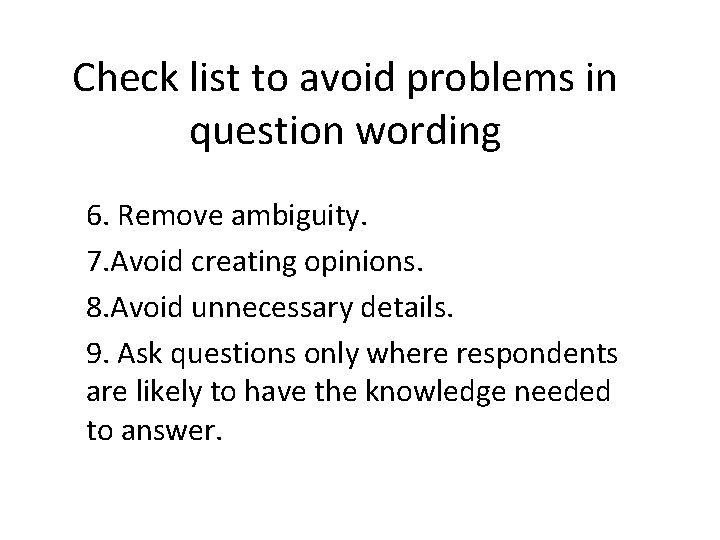 Check list to avoid problems in question wording

6. Remove ambiguity.

7.Avoid creating opinions.

8.Avoid unnecessary details.

9. Ask questions only where respondents are likely to have the knowledge needed to answer.